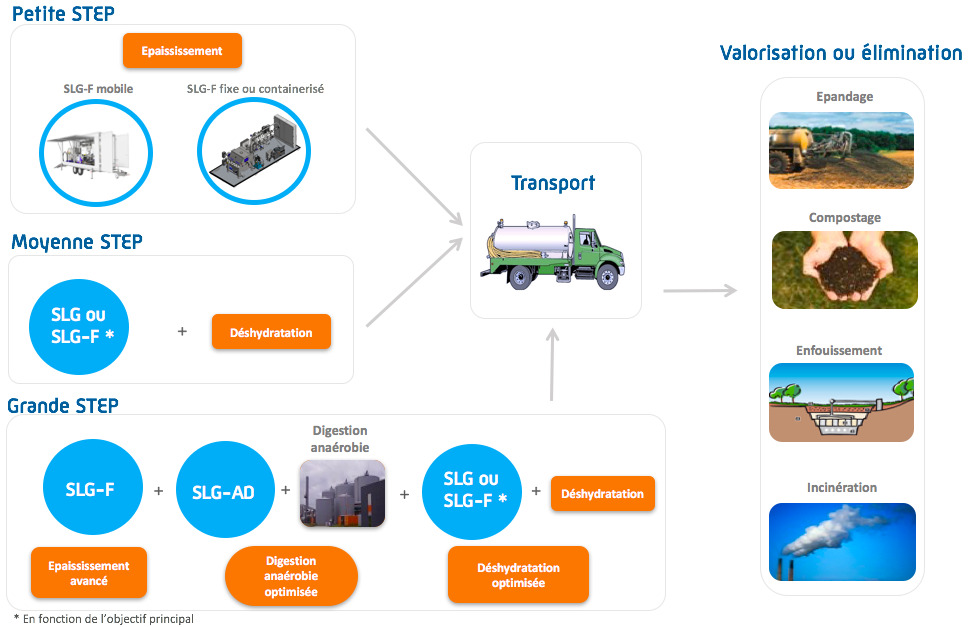 Petite STEP

Epaississement

SLG-F mobile

SLG-F fixe ou containerisé

Moyenne STEP

SLG ou SLG-F *

+

Déshydratation

Grande STEP

SLG-F

+

SLG-AD

+

Digestion anaérobie

+

SLG ou SLG-F *

+

Déshydratation

Epaississement avancé

Digestion anaérobie optimisée

Déshydratation optimisée

* En fonction de l'objectif principal

Transport

Valorisation ou élimination

Epandage

Compostage

Enfouissement

Incinération